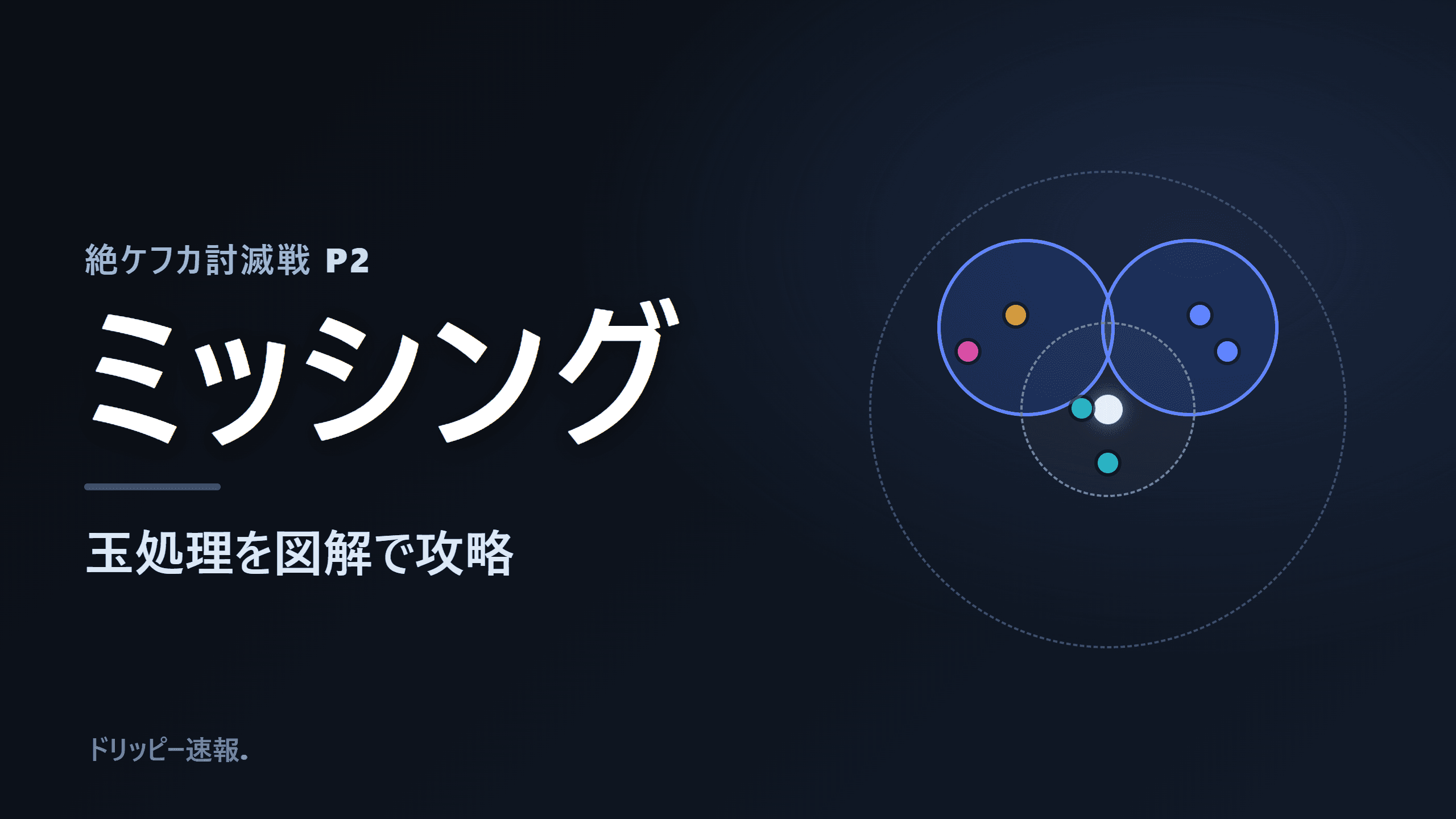 絶ケフカ討滅戦 P2

ミッシング

玉処理を図解で攻略

ドリッピー速報。